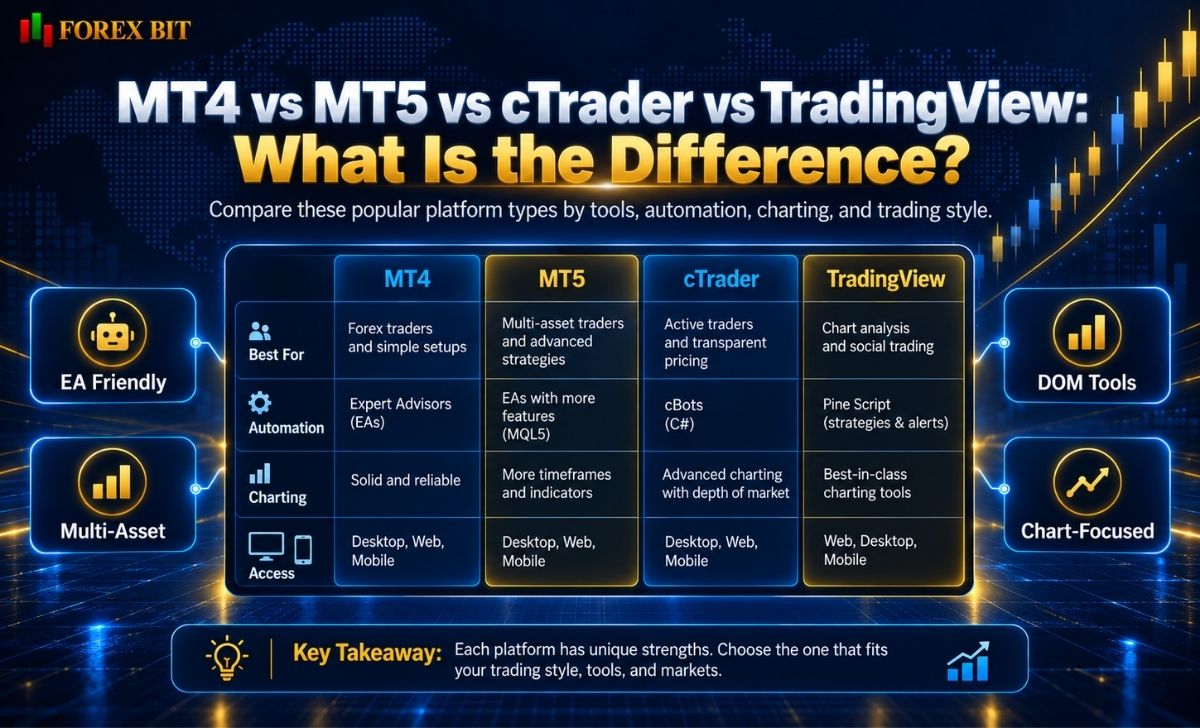 FOREX BIT

MT4 vs MT5 vs cTrader vs TradingView: What Is the Difference?

Compare these popular platform types by tools, automation, charting, and trading style.

EA Friendly

Multi-Asset

| | MT4 | MT5 | cTrader | TradingView |
|---|---|---|---|---|
| Best For | Forex traders and simple setups | Multi-asset traders and advanced strategies | Active traders and transparent pricing | Chart analysis and social trading |
| Automation | Expert Advisors (EAs) | EAs with more features (MQL5) | cBots (C#) | Pine Script (strategies & alerts) |
| Charting | Solid and reliable | More timeframes and indicators | Advanced charting with depth of market | Best-in-class charting tools |
| Access | Desktop, Web, Mobile | Desktop, Web, Mobile | Desktop, Web, Mobile | Web, Desktop, Mobile |

DOM Tools

Chart-Focused

Key Takeaway: Each platform has unique strengths. Choose the one that fits your trading style, tools, and markets.